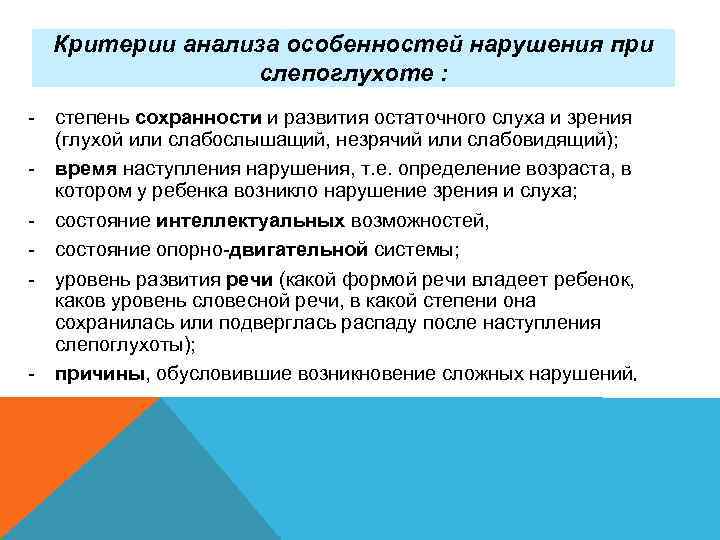 Критерии анализа особенностей нарушения при слепоглухоте :

- степень сохранности и развития остаточного слуха и зрения (глухой или слабослышащий, незрячий или слабовидящий);
- время наступления нарушения, т.е. определение возраста, в котором у ребенка возникло нарушение зрения и слуха;
- состояние интеллектуальных возможностей,
- состояние опорно-двигательной системы;
- уровень развития речи (какой формой речи владеет ребенок, каков уровень словесной речи, в какой степени она сохранилась или подверглась распаду после наступления слепоглухоты);
- причины, обусловившие возникновение сложных нарушений.